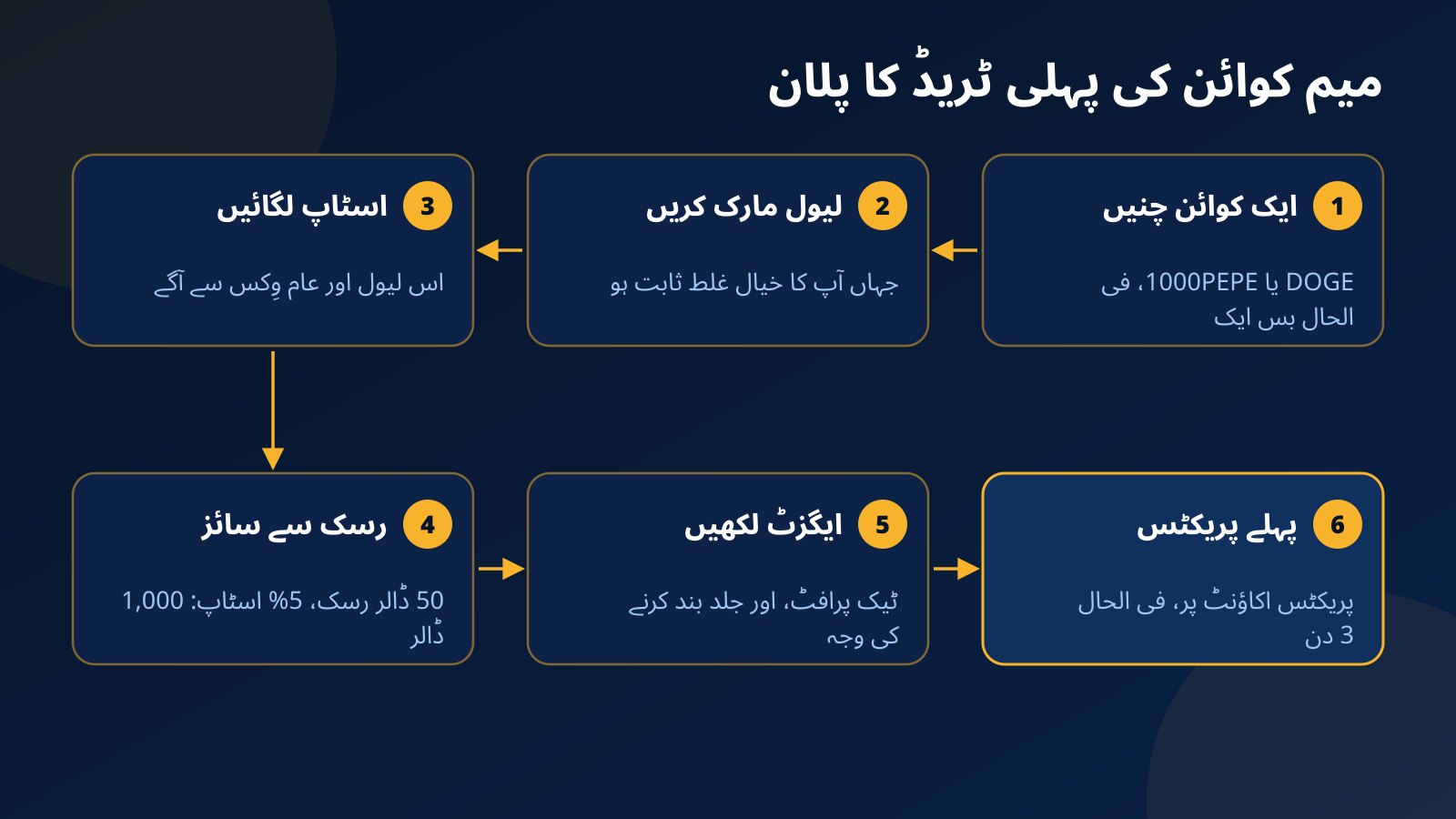 میم کوائن کی پہلی ٹریڈ کا پلان

1 ایک کوائن چنیں

DOGE یا 1000PEPE، فی الحال بس ایک

2 لیول مارک کریں

جہاں آپ کا خیال غلط ثابت ہو

3 اسٹاپ لگائیں

اس لیول اور عام وِکس سے آگے

4 رسک سے سائز

50 ڈالر رسک، 5% اسٹاپ: 1,000 ڈالر

5 ایگزٹ لکھیں

ٹیک پرافٹ، اور جلد بند کرنے کی وجہ

6 پہلے پریکٹس

پریکٹس اکاؤنٹ پر، فی الحال 3 دن